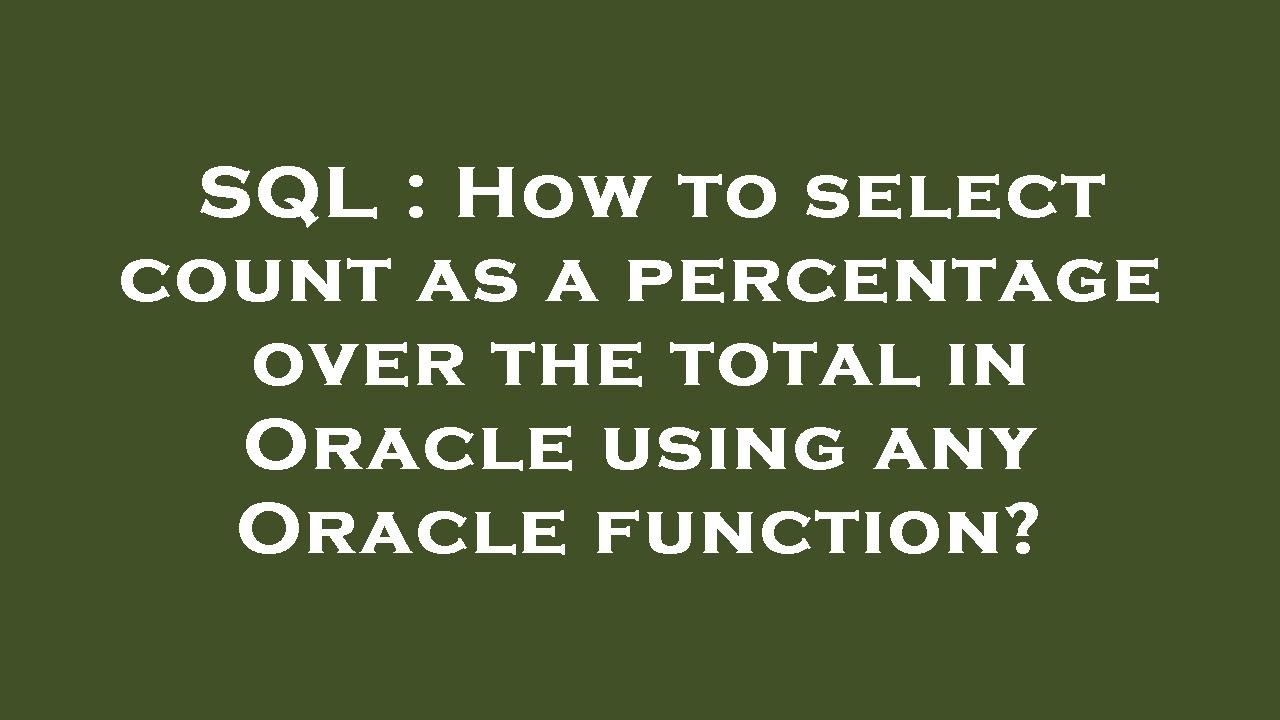 SQL : How to select count as a percentage over the total in Oracle using any Oracle function?